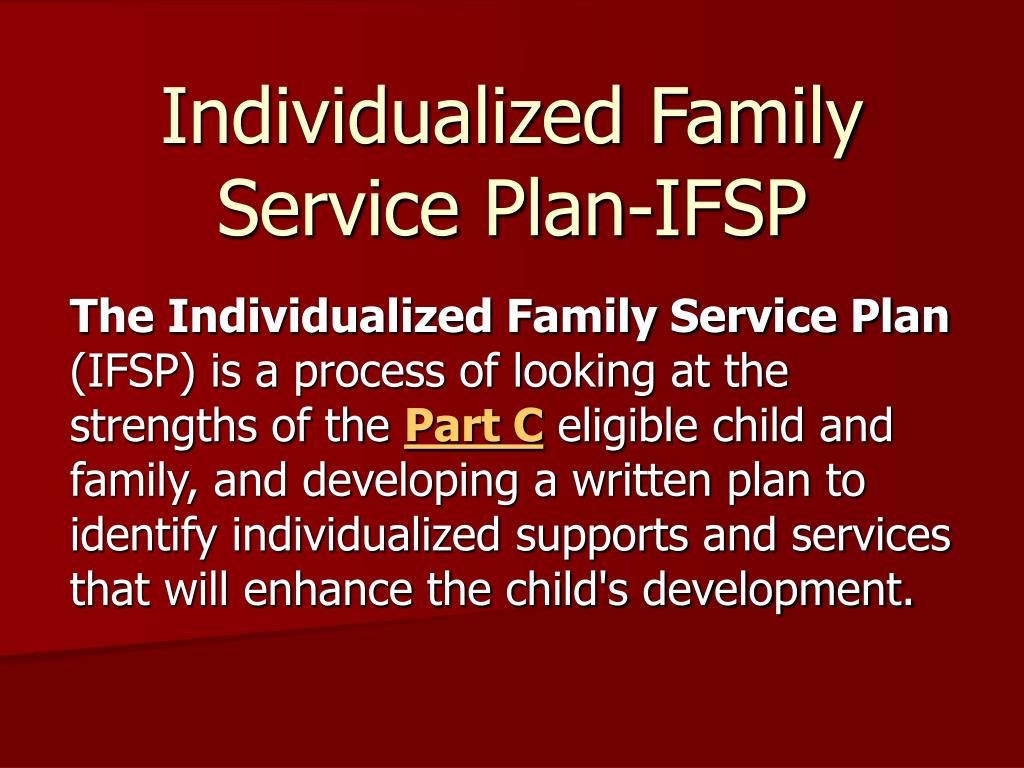 Individualized Family Service Plan-IFSP

The Individualized Family Service Plan (IFSP) is a process of looking at the strengths of the Part C eligible child and family, and developing a written plan to identify individualized supports and services that will enhance the child's development.